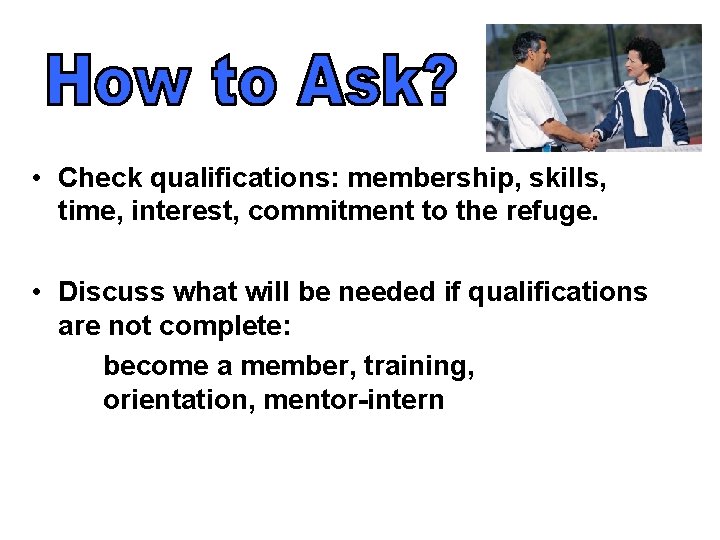 How to Ask?

• Check qualifications: membership, skills, time, interest, commitment to the refuge.

• Discuss what will be needed if qualifications are not complete:

become a member, training, orientation, mentor-intern